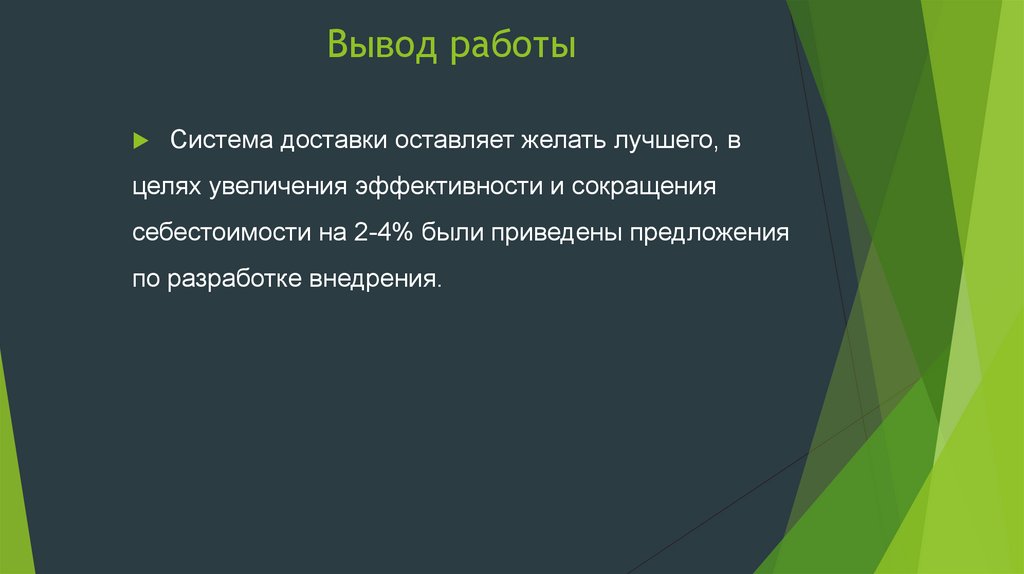 Вывод работы

Система доставки оставляет желать лучшего, в целях увеличения эффективности и сокращения себестоимости на 2-4% были приведены предложения по разработке внедрения.